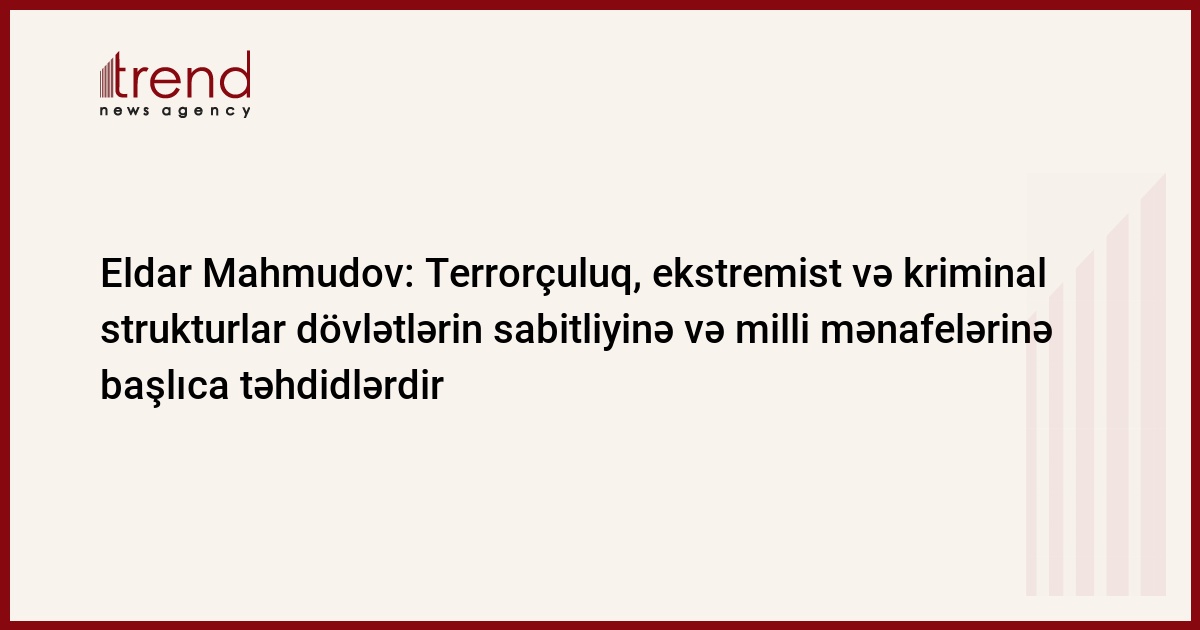 trend
news agency

Eldar Mahmudov: Terrorçuluq, ekstremist və kriminal strukturlar dövlətlərin sabitliyinə və milli mənafelərinə başlıca təhdidlərdir